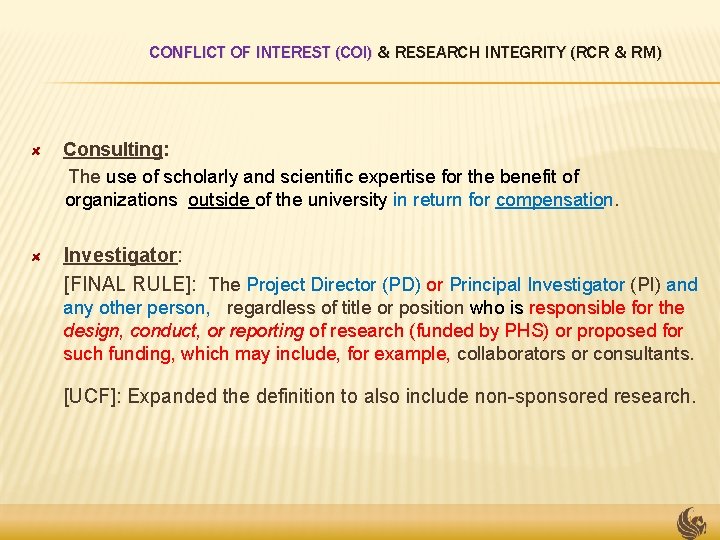 CONFLICT OF INTEREST (COI) & RESEARCH INTEGRITY (RCR & RM)

Consulting:
The use of scholarly and scientific expertise for the benefit of organizations outside of the university in return for compensation.

Investigator:
[FINAL RULE]: The Project Director (PD) or Principal Investigator (PI) and any other person, regardless of title or position who is responsible for the design, conduct, or reporting of research (funded by PHS) or proposed for such funding, which may include, for example, collaborators or consultants.

[UCF]: Expanded the definition to also include non-sponsored research.